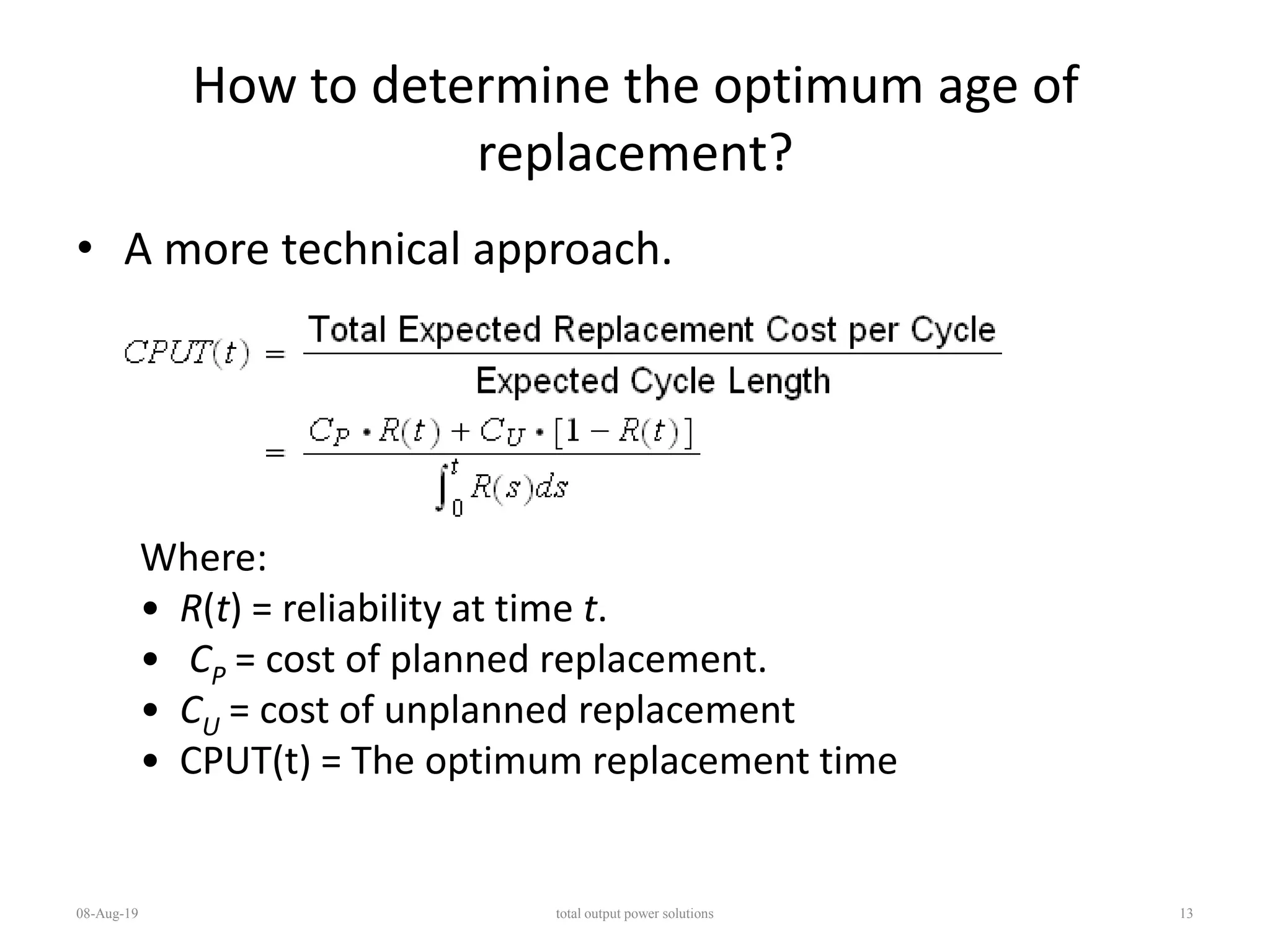 How to determine the optimum age of replacement?

• A more technical approach.

$CPUT(t) = \frac{\text{Total Expected Replacement Cost per Cycle}}{\text{Expected Cycle Length}}$

$= \frac{C_P \cdot R(t) + C_U \cdot [1 - R(t)]}{\int_0^t R(s)ds}$

Where:
• $R(t)$ = reliability at time $t$.
• $C_P$ = cost of planned replacement.
• $C_U$ = cost of unplanned replacement
• CPUT(t) = The optimum replacement time

08-Aug-19

total output power solutions

13